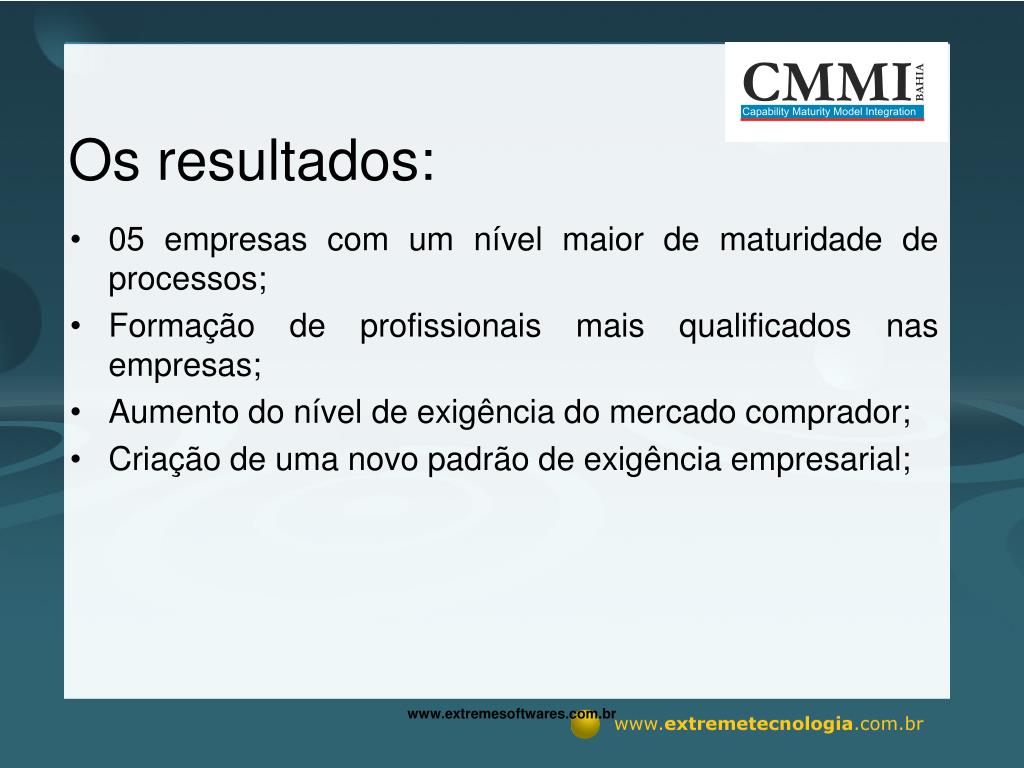 CMMI BAHIA
Capability Maturity Model Integration

Os resultados:

• 05 empresas com um nível maior de maturidade de processos;
• Formação de profissionais mais qualificados nas empresas;
• Aumento do nível de exigência do mercado comprador;
• Criação de uma novo padrão de exigência empresarial;

www.extremesoftwares.com.br
www.extremetecnologia.com.br